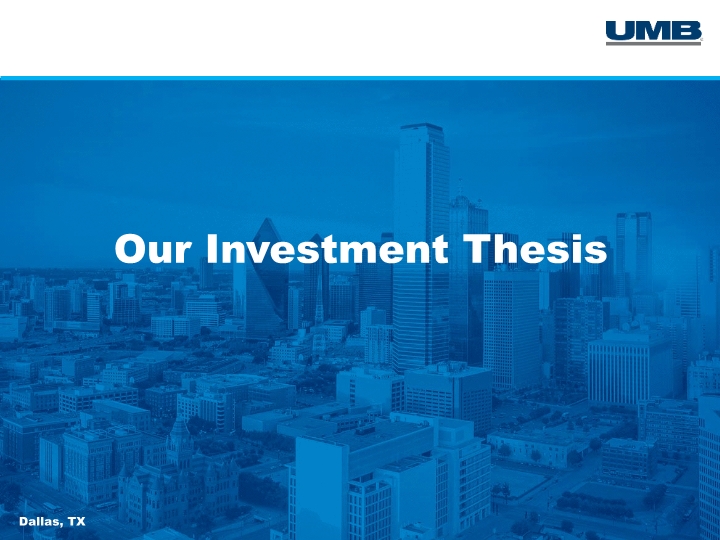 UMB

Our Investment Thesis

Dallas, TX